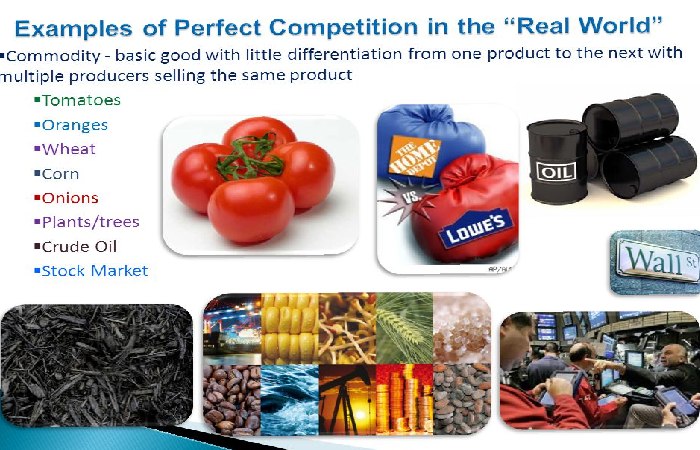 Examples of Perfect Competition in the "Real World"

▪Commodity - basic good with little differentiation from one product to the next with multiple producers selling the same product

▪Tomatoes
▪Oranges
▪Wheat
▪Corn
▪Onions
▪Plants/trees
▪Crude Oil
▪Stock Market

THE HOME DEPOT

VS.

LOWE'S

OIL

Wall St